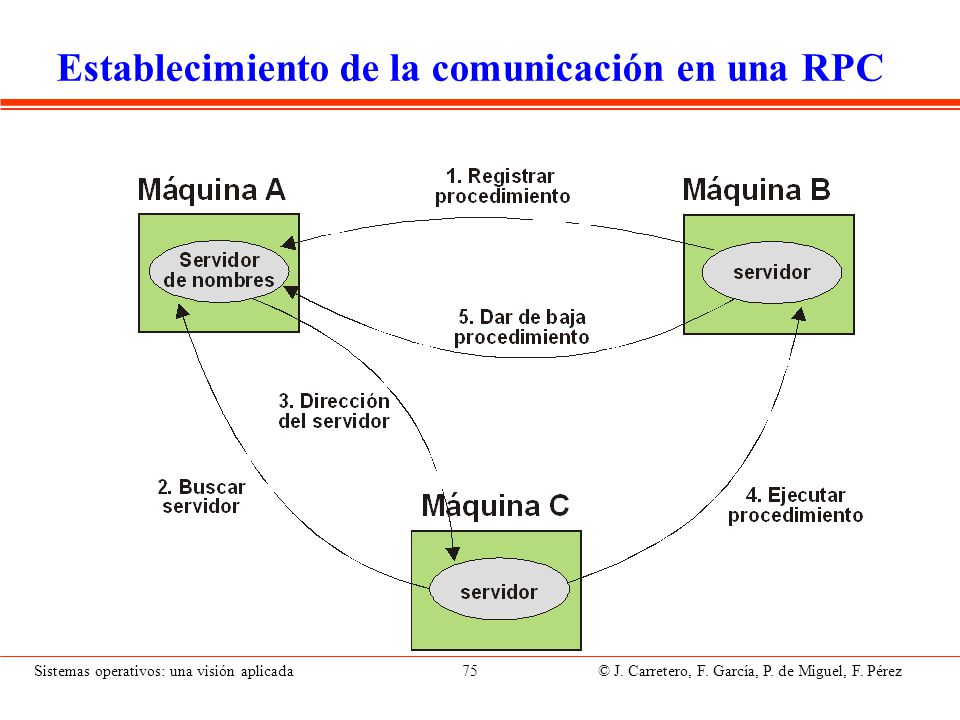 Establecimiento de la comunicación en una RPC

Máquina A

Servidor de nombres

1. Registrar procedimiento

Máquina B

servidor

5. Dar de baja procedimiento

3. Dirección del servidor

2. Buscar servidor

Máquina C

servidor

4. Ejecutar procedimiento

Sistemas operativos: una visión aplicada 75 © J. Carretero, F. García, P. de Miguel, F. Pérez